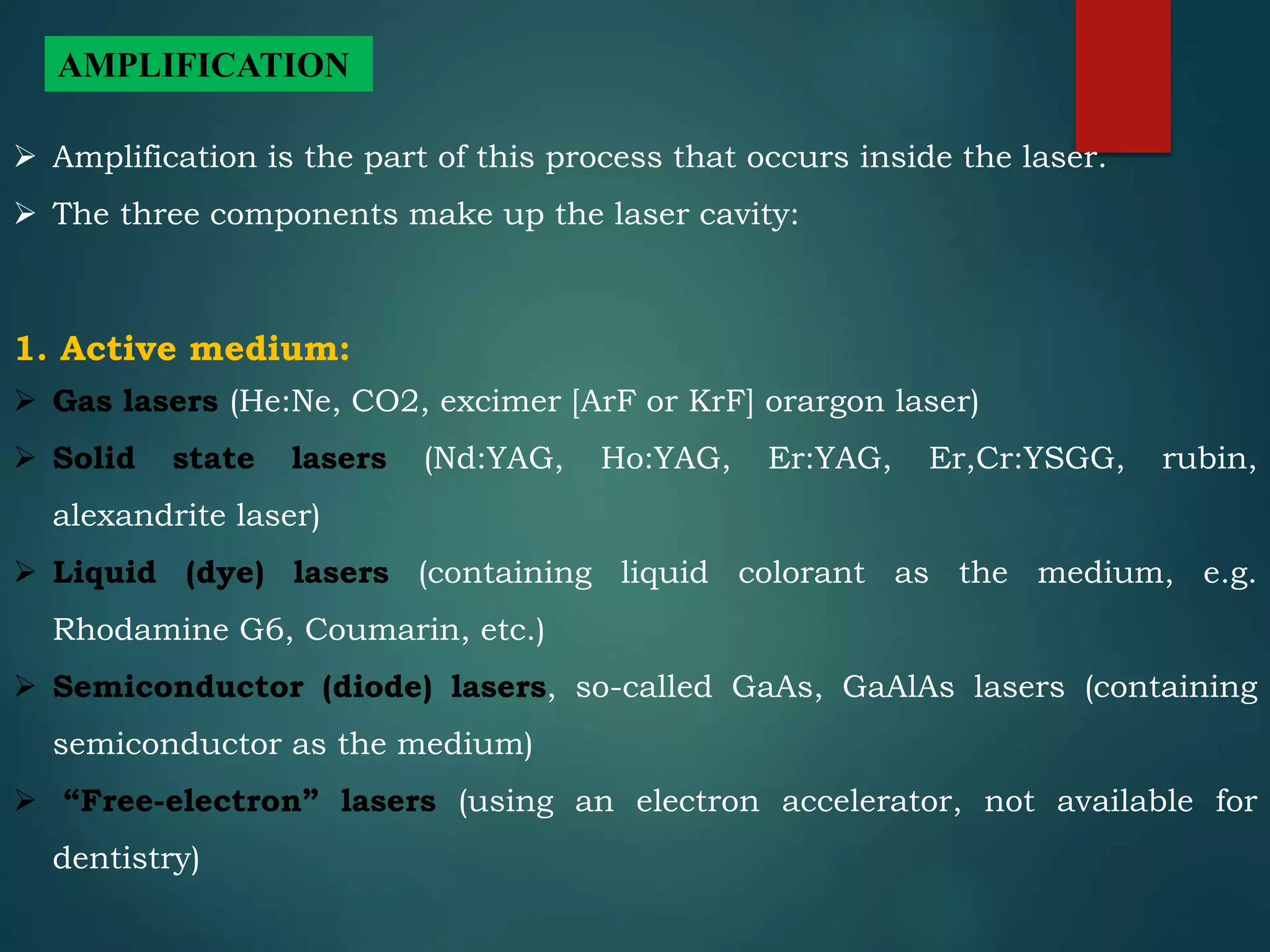 AMPLIFICATION

➢ Amplification is the part of this process that occurs inside the laser.

➢ The three components make up the laser cavity:

1. Active medium:

➢ Gas lasers (He:Ne, CO2, excimer [ArF or KrF] orargon laser)

➢ Solid state lasers (Nd:YAG, Ho:YAG, Er:YAG, Er,Cr:YSGG, rubin, alexandrite laser)

➢ Liquid (dye) lasers (containing liquid colorant as the medium, e.g. Rhodamine G6, Coumarin, etc.)

➢ Semiconductor (diode) lasers, so-called GaAs, GaAlAs lasers (containing semiconductor as the medium)

➢ “Free-electron” lasers (using an electron accelerator, not available for dentistry)